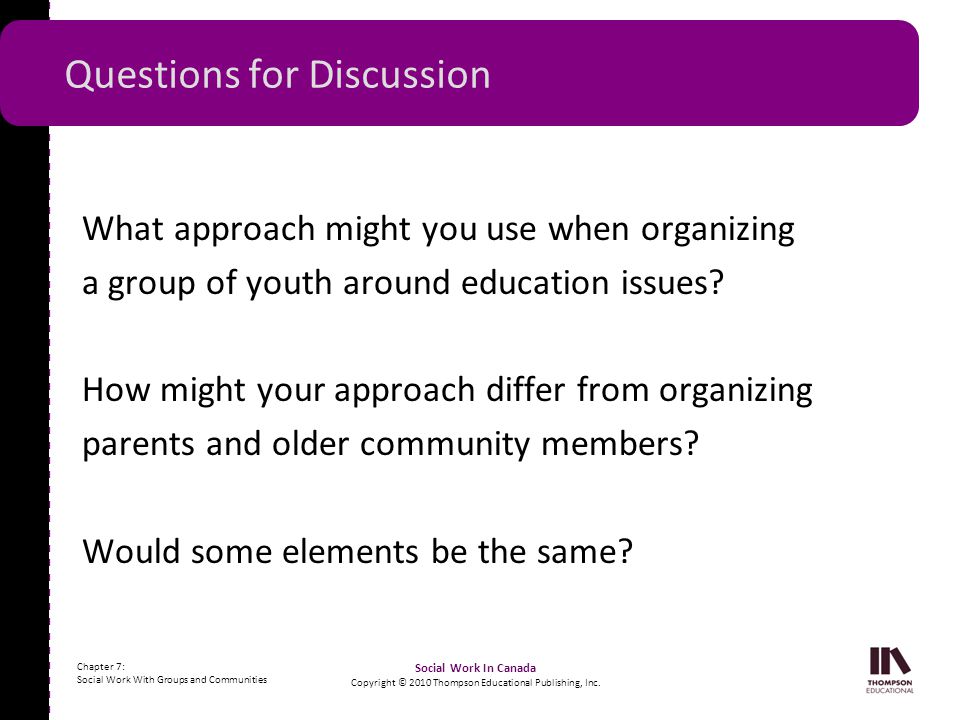 Questions for Discussion

What approach might you use when organizing a group of youth around education issues?

How might your approach differ from organizing parents and older community members?

Would some elements be the same?

Chapter 7:
Social Work With Groups and Communities

Social Work In Canada
Copyright © 2010 Thompson Educational Publishing, Inc.

THOMPSON
EDUCATIONAL